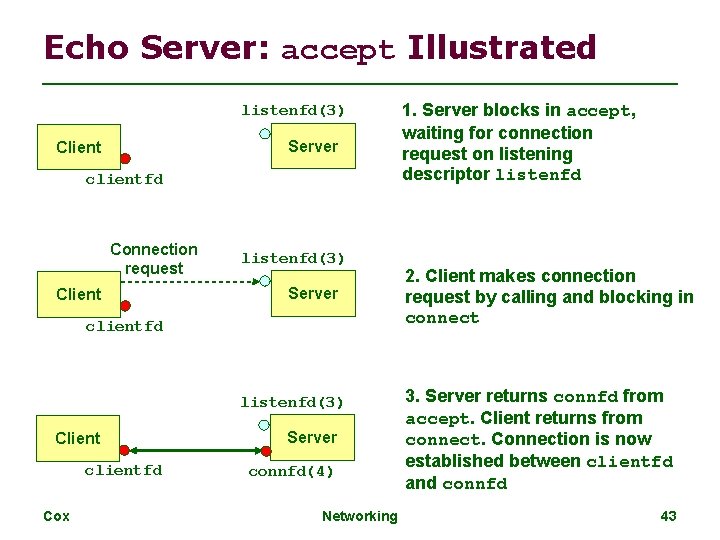 Echo Server: accept Illustrated

listenfd(3)

Client

Server

clientfd

1. Server blocks in accept, waiting for connection request on listening descriptor listenfd

Connection request

listenfd(3)

Client

Server

clientfd

2. Client makes connection request by calling and blocking in connect

listenfd(3)

Client

Server

clientfd

connfd(4)

3. Server returns connfd from accept. Client returns from connect. Connection is now established between clientfd and connfd

Cox

Networking

43